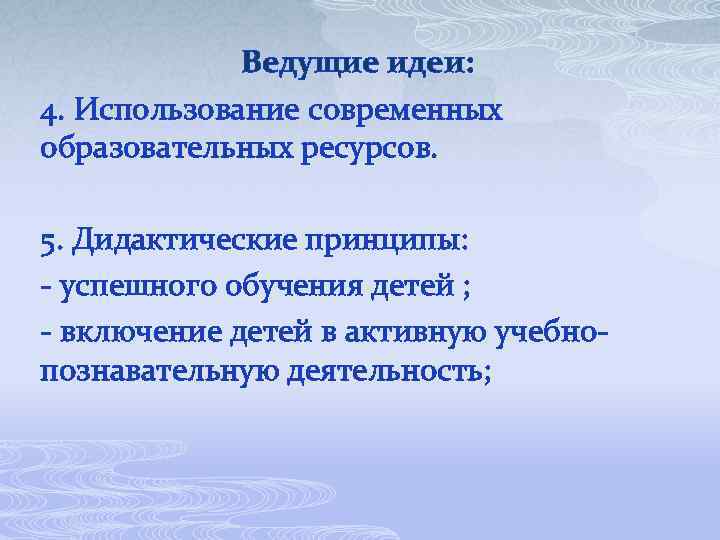 Ведущие идеи:
4. Использование современных образовательных ресурсов.

5. Дидактические принципы:
- успешного обучения детей ;
- включение детей в активную учебно-познавательную деятельность;